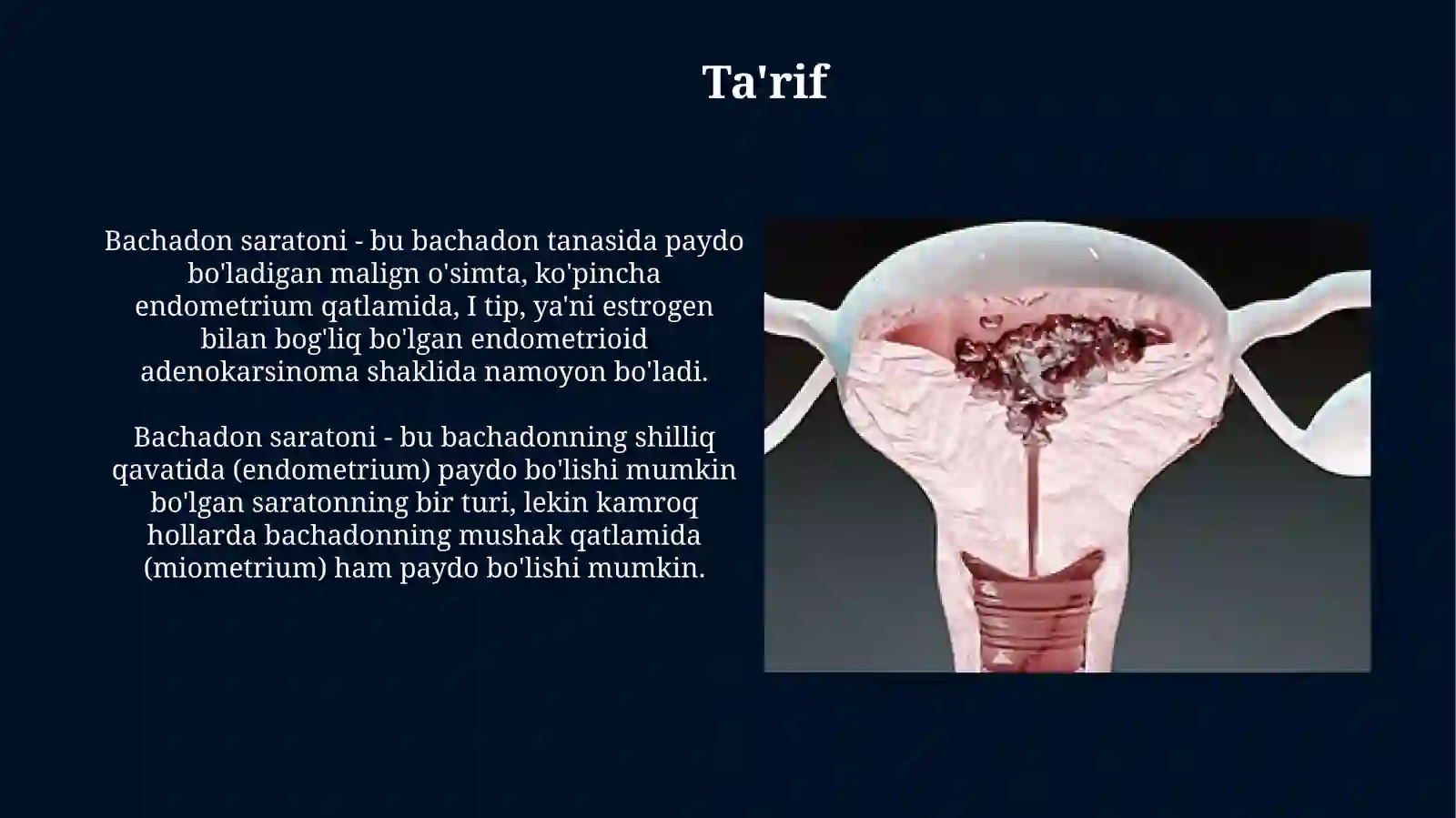 Ta'rif

Bachadon saratoni - bu bachadon tanasida paydo bo'ladigan malign o'simta, ko'pincha endometrium qatlamida, I tip, ya'ni estrogen bilan bog'liq bo'lgan endometrioid adenokarsinoma shaklida namoyon bo'ladi.

Bachadon saratoni - bu bachadonning shilliq qavatida (endometrium) paydo bo'lishi mumkin bo'lgan saratonning bir turi, lekin kamroq hollarda bachadonning mushak qatlamida (miometrium) ham paydo bo'lishi mumkin.